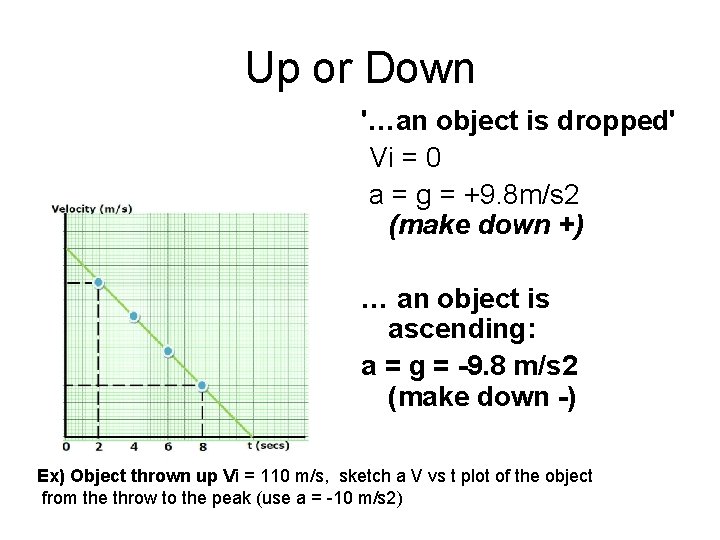 Up or Down

'…an object is dropped'

Vi = 0

a = g = +9.8m/s2

(make down +)

… an object is ascending:

a = g = -9.8 m/s2

(make down -)

Velocity (m/s)

0 2 4 6 8 t (secs)

Ex) Object thrown up Vi = 110 m/s, sketch a V vs t plot of the object from the throw to the peak (use a = -10 m/s2)